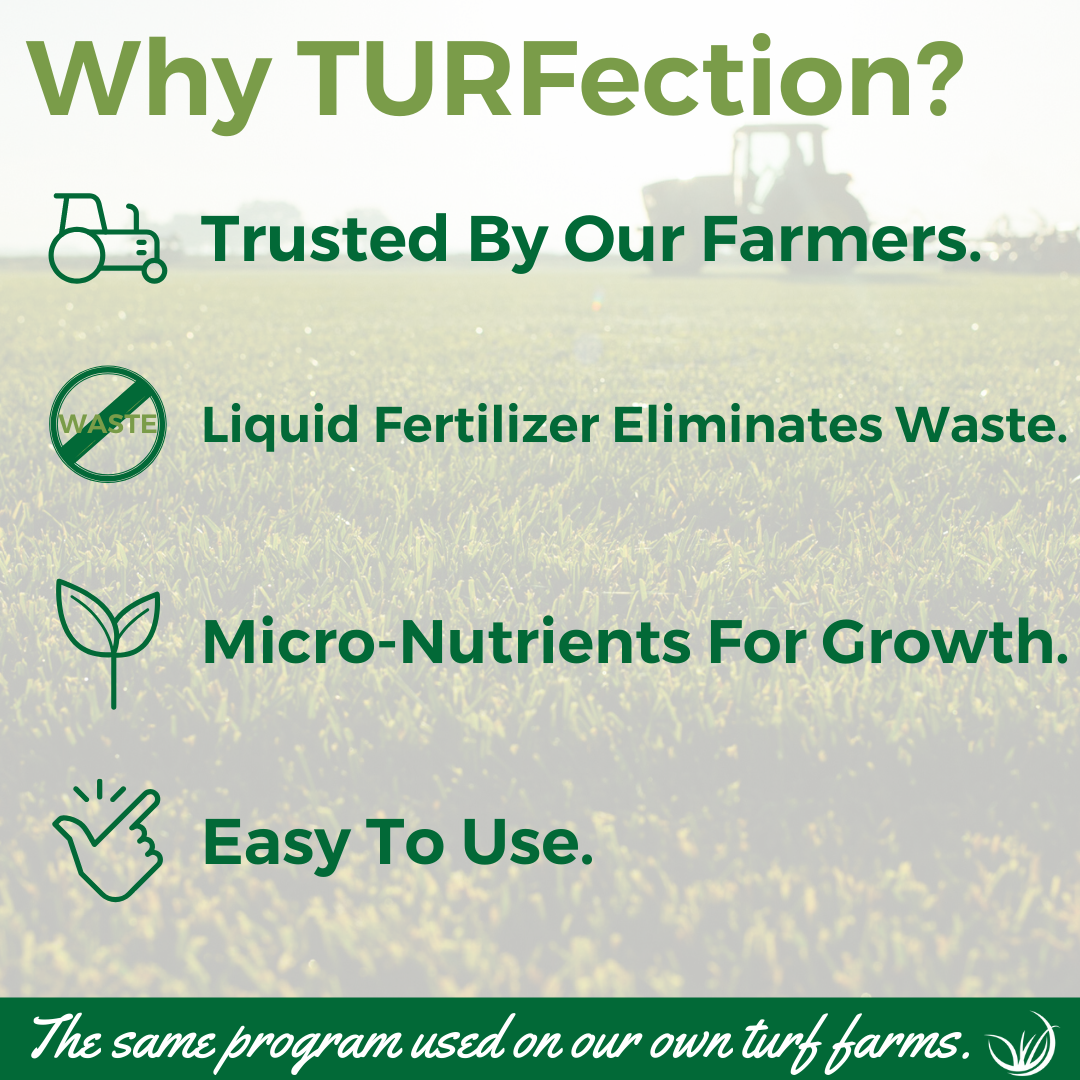 Why TURFection?

Trusted By Our Farmers.

WASTE

Liquid Fertilizer Eliminates Waste.

Micro-Nutrients For Growth.

Easy To Use.

The same program used on our own turf farms.